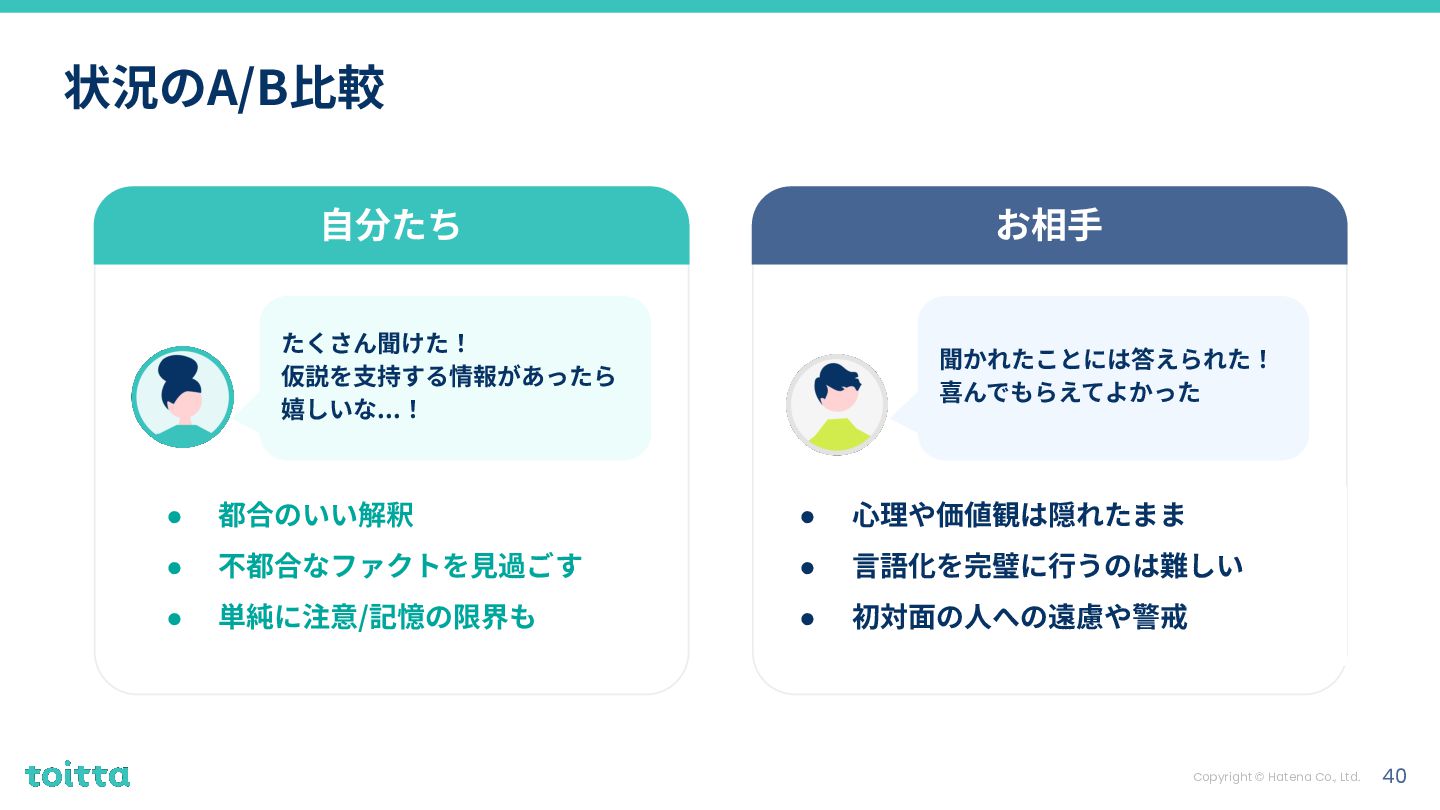 状況のA/B比較

自分たち

たくさん聞けた！
仮説を支持する情報があったら嬉しいな…！

● 都合のいい解釈
● 不都合なファクトを見過ごす
● 単純に注意/記憶の限界も

お相手

聞かれたことには答えられた！
喜んでもらえてよかった

● 心理や価値観は隠れたまま
● 言語化を完璧に行うのは難しい
● 初対面の人への遠慮や警戒

toitta

Copyright © Hatena Co., Ltd.

40